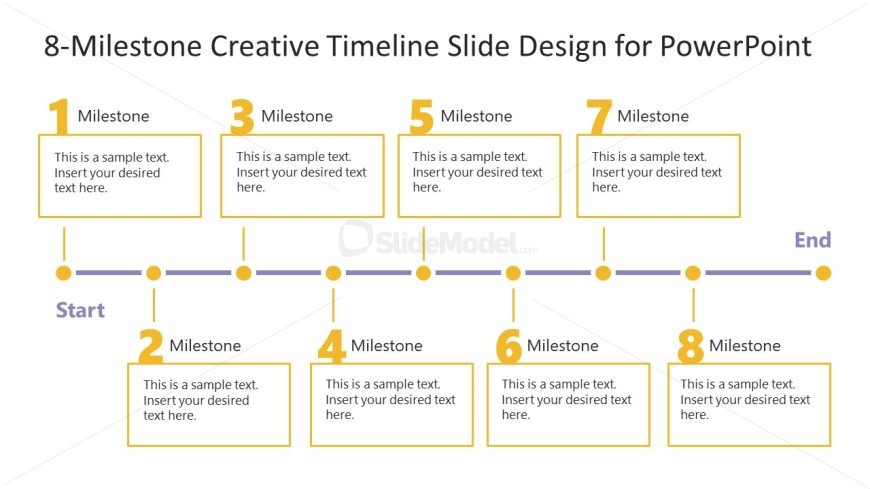 8-Milestone Creative Timeline Slide Design for PowerPoint

1 Milestone
This is a sample text. Insert your desired text here.

3 Milestone
This is a sample text. Insert your desired text here.

5 Milestone
This is a sample text. Insert your desired text here.

7 Milestone
This is a sample text. Insert your desired text here.

SlideModel.com

End

Start

2 Milestone
This is a sample text. Insert your desired text here.

4 Milestone
This is a sample text. Insert your desired text here.

6 Milestone
This is a sample text. Insert your desired text here.

8 Milestone
This is a sample text. Insert your desired text here.